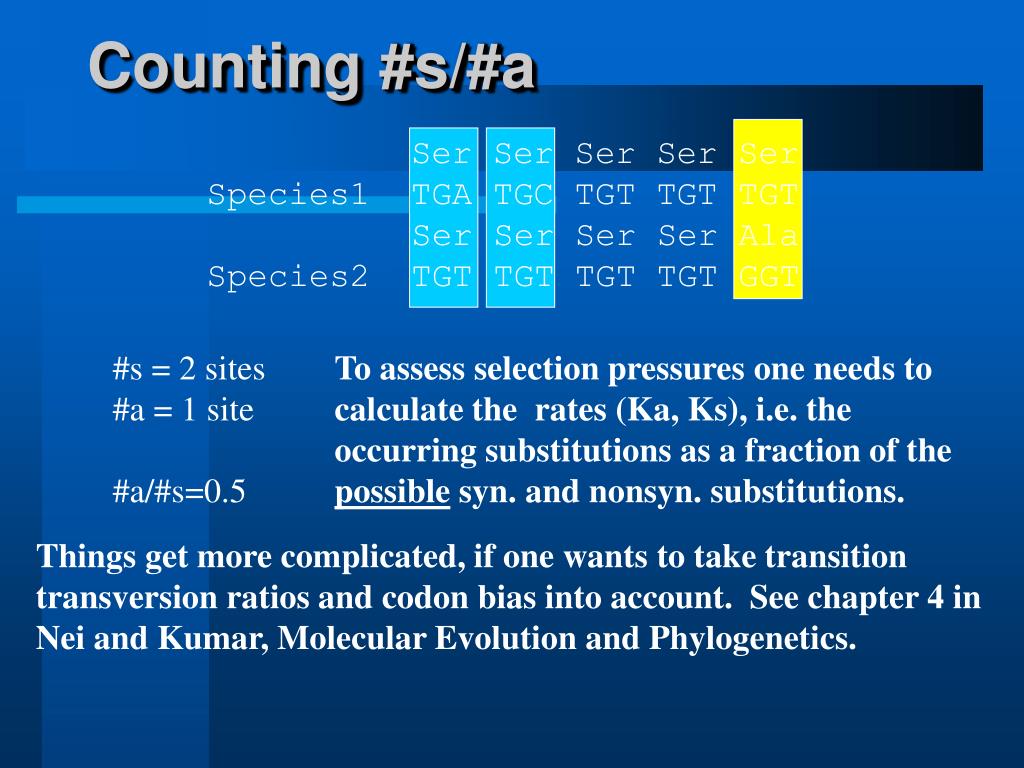 Counting #s/#a

| | | | | | |
|---|---|---|---|---|---|
| | Ser | Ser | Ser | Ser | Ser |
| Species1 | TGA | TGC | TGT | TGT | TGT |
| | Ser | Ser | Ser | Ser | Ala |
| Species2 | TGT | TGT | TGT | TGT | GGT |

#s = 2 sites
#a = 1 site

#a/#s=0.5

To assess selection pressures one needs to calculate the rates (Ka, Ks), i.e. the occurring substitutions as a fraction of the possible syn. and nonsyn. substitutions.

Things get more complicated, if one wants to take transition transversion ratios and codon bias into account. See chapter 4 in Nei and Kumar, Molecular Evolution and Phylogenetics.